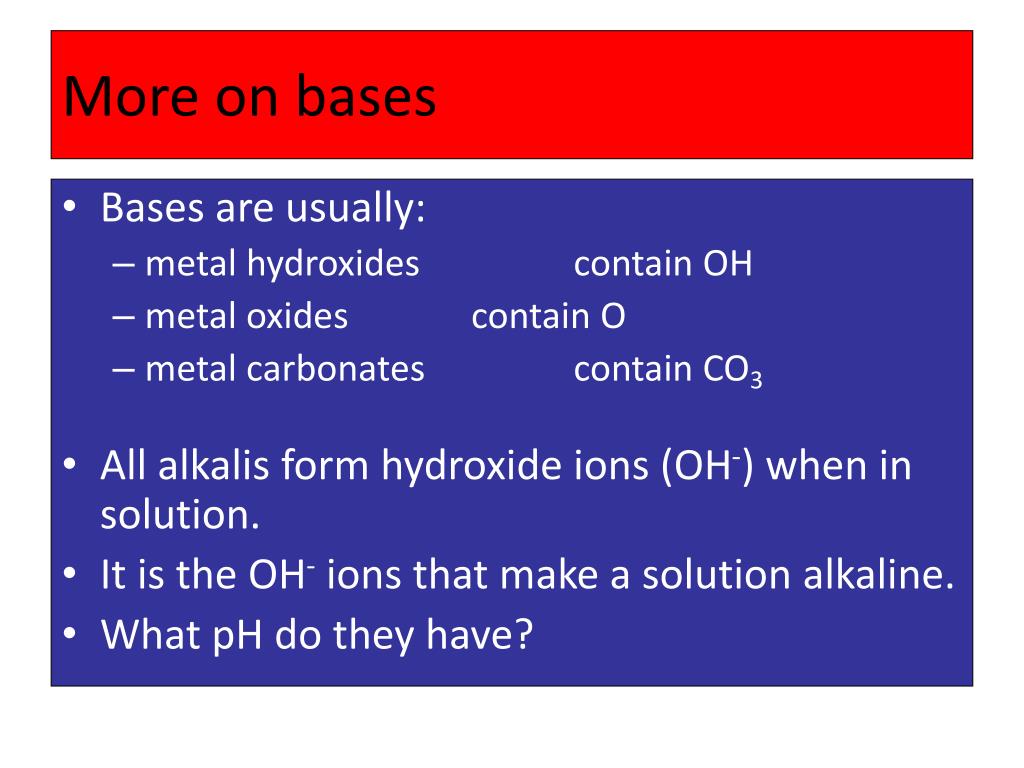 More on bases

• Bases are usually:
– metal hydroxides contain OH
– metal oxides contain O
– metal carbonates contain $CO_3$

• All alkalis form hydroxide ions ($OH^-$) when in solution.
• It is the $OH^-$ ions that make a solution alkaline.
• What pH do they have?